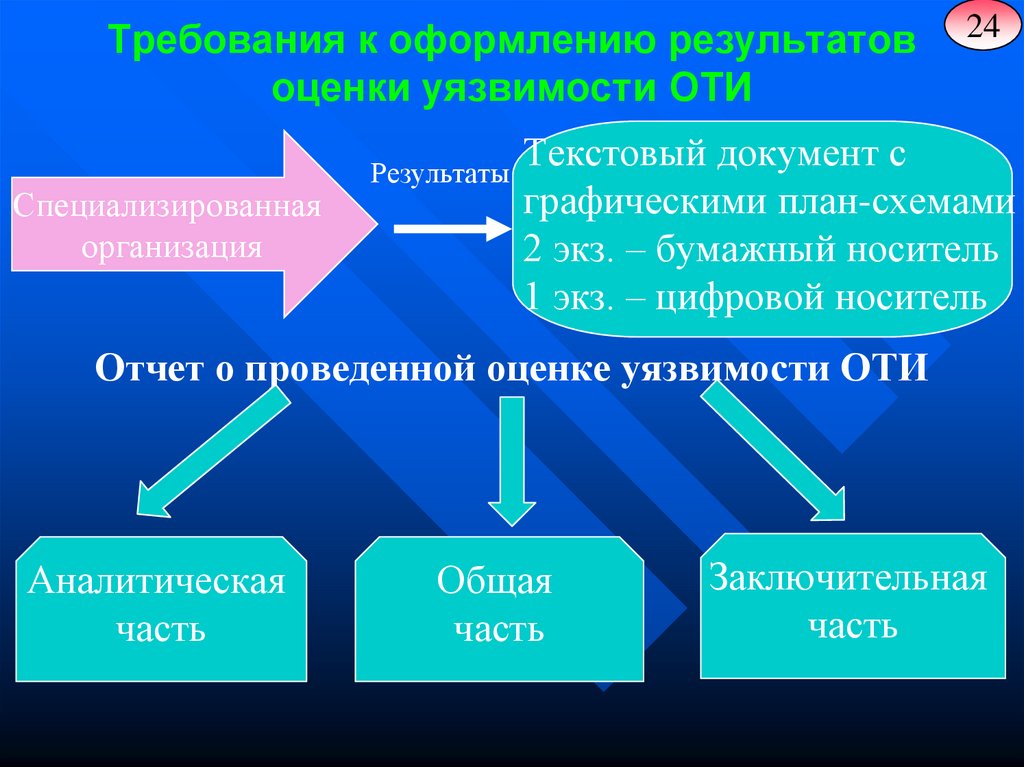 24

Требования к оформлению результатов оценки уязвимости ОТИ

Специализированная организация

Результаты

Текстовый документ с графическими план-схемами
2 экз. – бумажный носитель
1 экз. – цифровой носитель

Отчет о проведенной оценке уязвимости ОТИ

Аналитическая часть

Общая часть

Заключительная часть